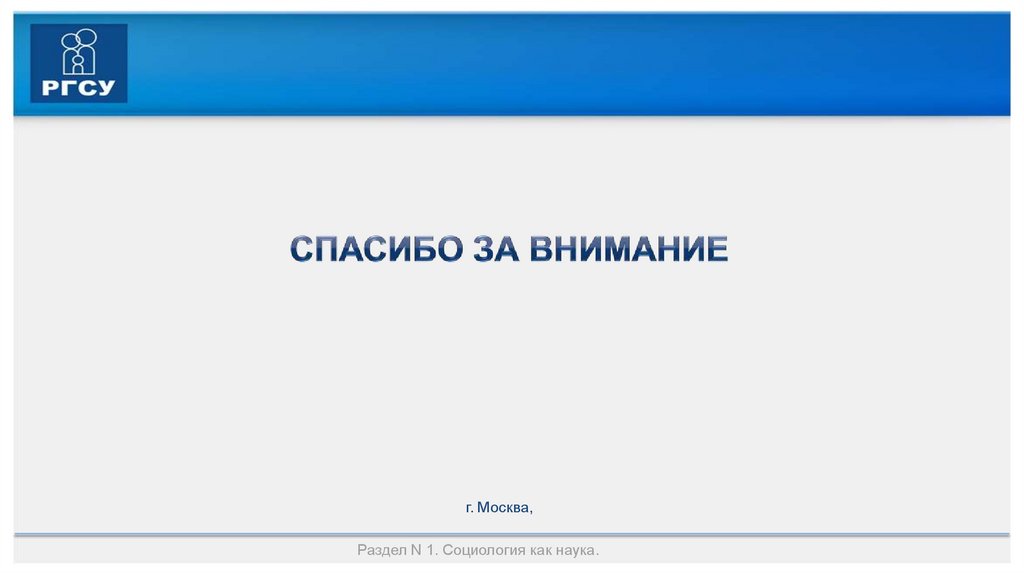 РГСУ

СПАСИБО ЗА ВНИМАНИЕ

г. Москва,

Раздел N 1. Социология как наука.